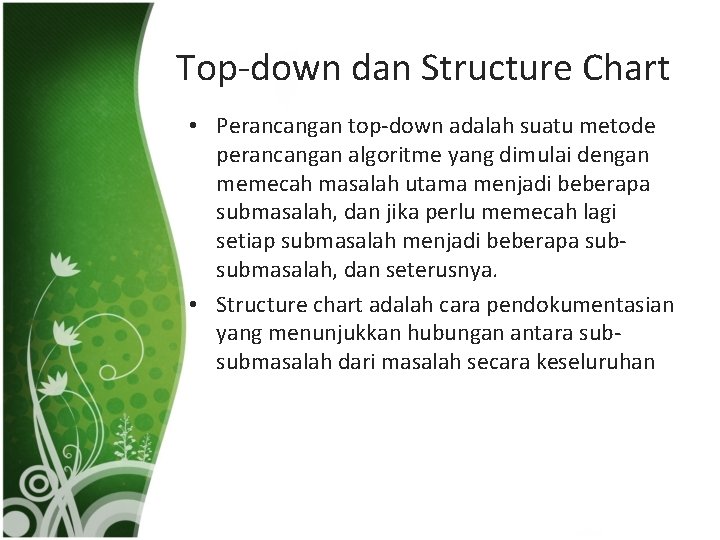 Top-down dan Structure Chart

• Perancangan top-down adalah suatu metode perancangan algoritme yang dimulai dengan memecah masalah utama menjadi beberapa submasalah, dan jika perlu memecah lagi setiap submasalah menjadi beberapa sub-submasalah, dan seterusnya.

• Structure chart adalah cara pendokumentasian yang menunjukkan hubungan antara sub-submasalah dari masalah secara keseluruhan